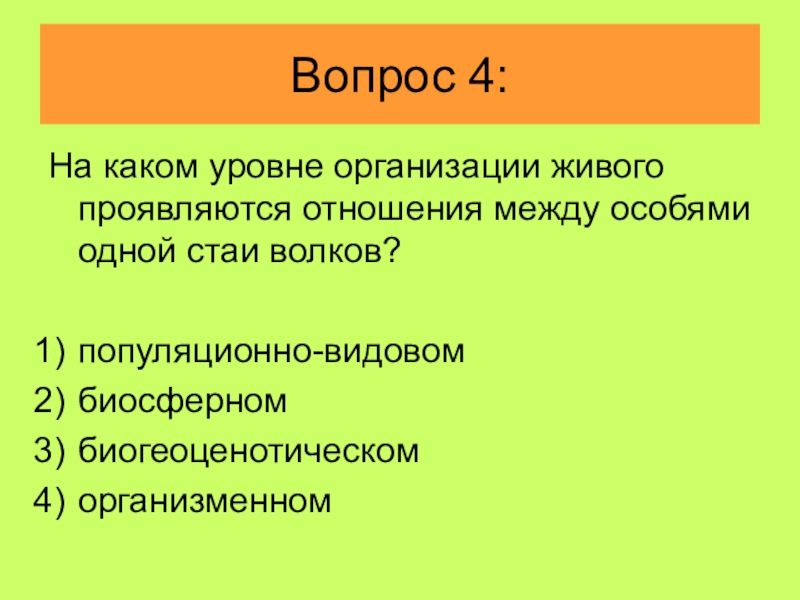 Вопрос 4:

На каком уровне организации живого проявляются отношения между особями одной стаи волков?

1) популяционно-видовом
2) биосферном
3) биогеоценотическом
4) организменном